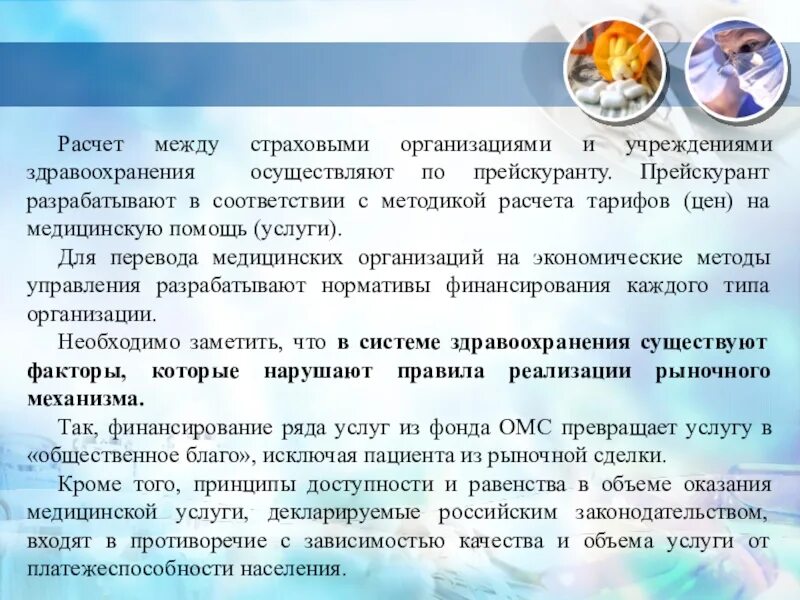 Расчет между страховыми организациями и учреждениями здравоохранения осуществляют по прейскуранту. Прейскурант разрабатывают в соответствии с методикой расчета тарифов (цен) на медицинскую помощь (услуги).

Для перевода медицинских организаций на экономические методы управления разрабатывают нормативы финансирования каждого типа организации.

Необходимо заметить, что в системе здравоохранения существуют факторы, которые нарушают правила реализации рыночного механизма.

Так, финансирование ряда услуг из фонда ОМС превращает услугу в «общественное благо», исключая пациента из рыночной сделки.

Кроме того, принципы доступности и равенства в объеме оказания медицинской услуги, декларируемые российским законодательством, входят в противоречие с зависимостью качества и объема услуги от платежеспособности населения.